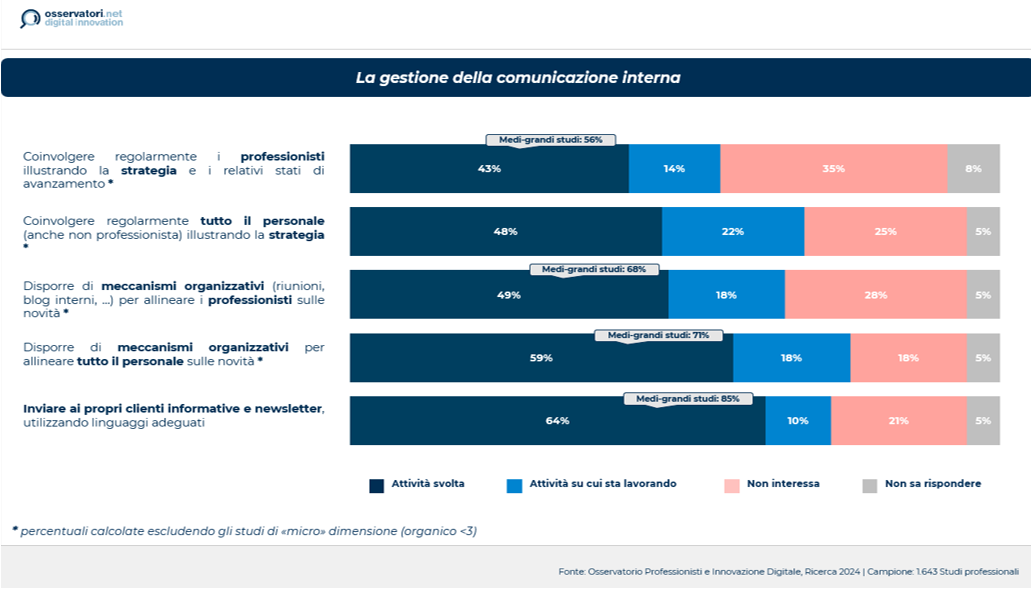 osservatori.net
digital innovation

La gestione della comunicazione interna

Coinvolgere regolarmente i professionisti illustrando la strategia e i relativi stati di avanzamento *

Medi-grandi studi: 56%

43% 14% 35% 8%

Coinvolgere regolarmente tutto il personale (anche non professionista) illustrando la strategia *

48% 22% 25% 5%

Disporre di meccanismi organizzativi (riunioni, blog interni, ...) per allineare i professionisti sulle novità *

Medi-grandi studi: 68%

49% 18% 28% 5%

Disporre di meccanismi organizzativi per allineare tutto il personale sulle novità *

Medi-grandi studi: 71%

59% 18% 18% 5%

Inviare ai propri clienti informative e newsletter, utilizzando linguaggi adeguati

Medi-grandi studi: 85%

64% 10% 21% 5%

Attività svolta
Attività su cui sta lavorando
Non interessa
Non sa rispondere

* percentuali calcolate escludendo gli studi di «micro» dimensione (organico <3)

Fonte: Osservatorio Professionisti e Innovazione Digitale, Ricerca 2024 | Campione: 1.643 Studi professionali